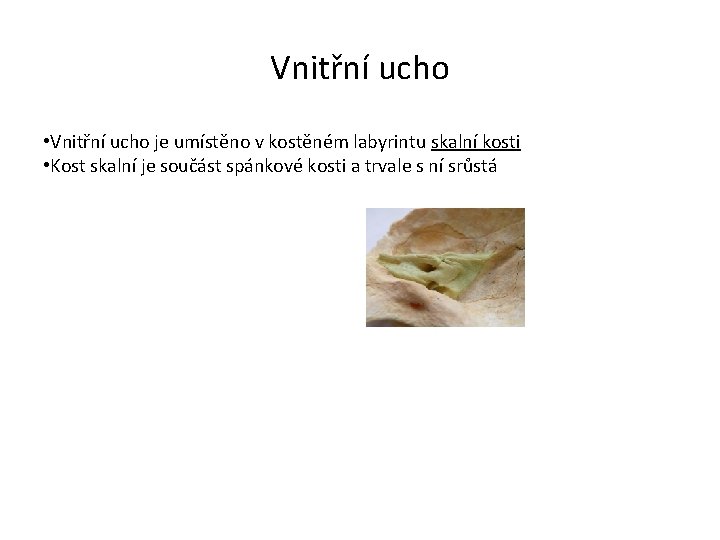 Vnitřní ucho

•Vnitřní ucho je umístěno v kostěném labyrintu skalní kosti
•Kost skalní je součást spánkové kosti a trvale s ní srůstá